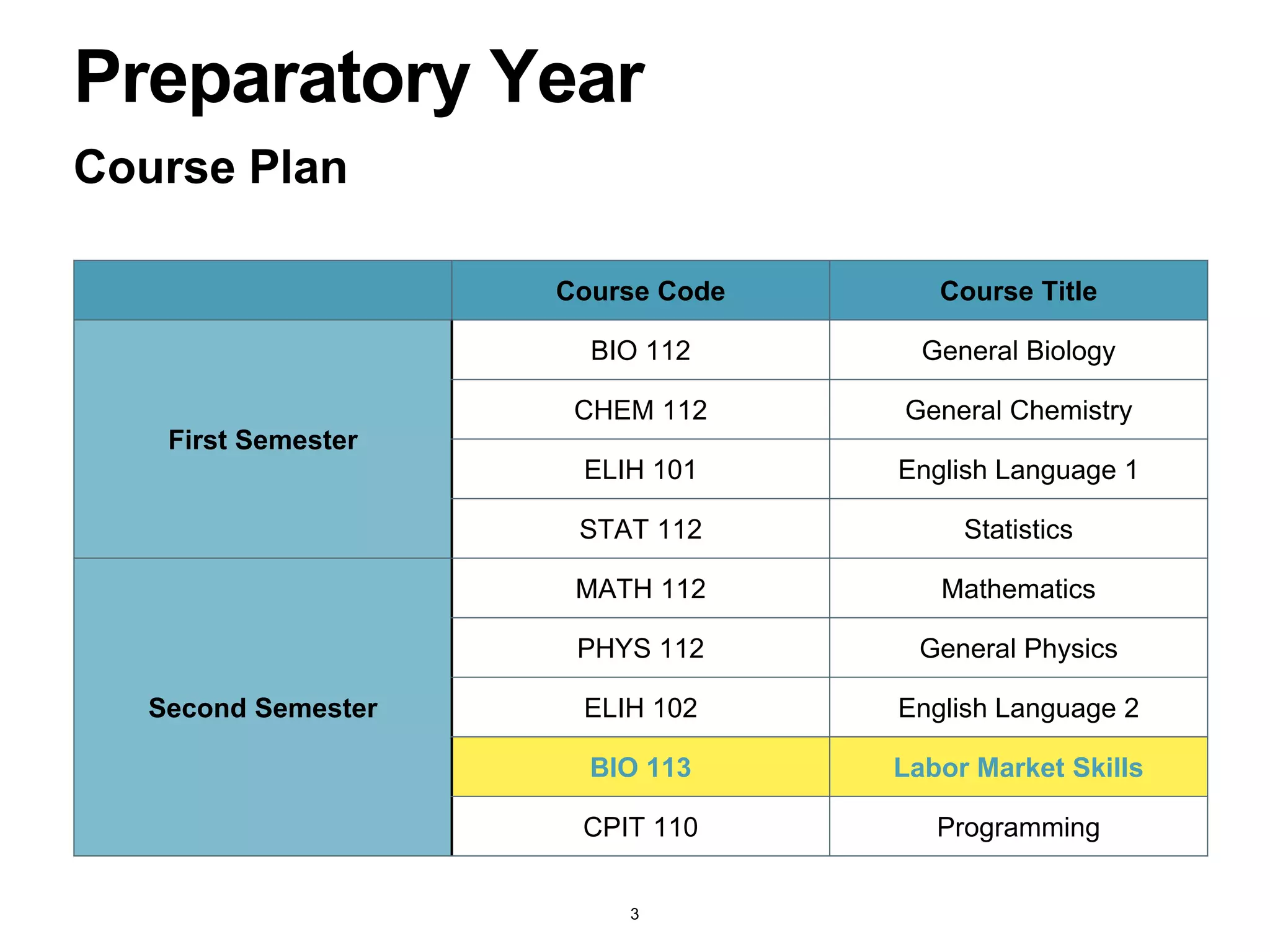 Preparatory Year

Course Plan

| | Course Code | Course Title |
|---|---|---|
| First Semester | BIO 112 | General Biology |
| | CHEM 112 | General Chemistry |
| | ELIH 101 | English Language 1 |
| | STAT 112 | Statistics |
| Second Semester | MATH 112 | Mathematics |
| | PHYS 112 | General Physics |
| | ELIH 102 | English Language 2 |
| | BIO 113 | Labor Market Skills |
| | CPIT 110 | Programming |

3